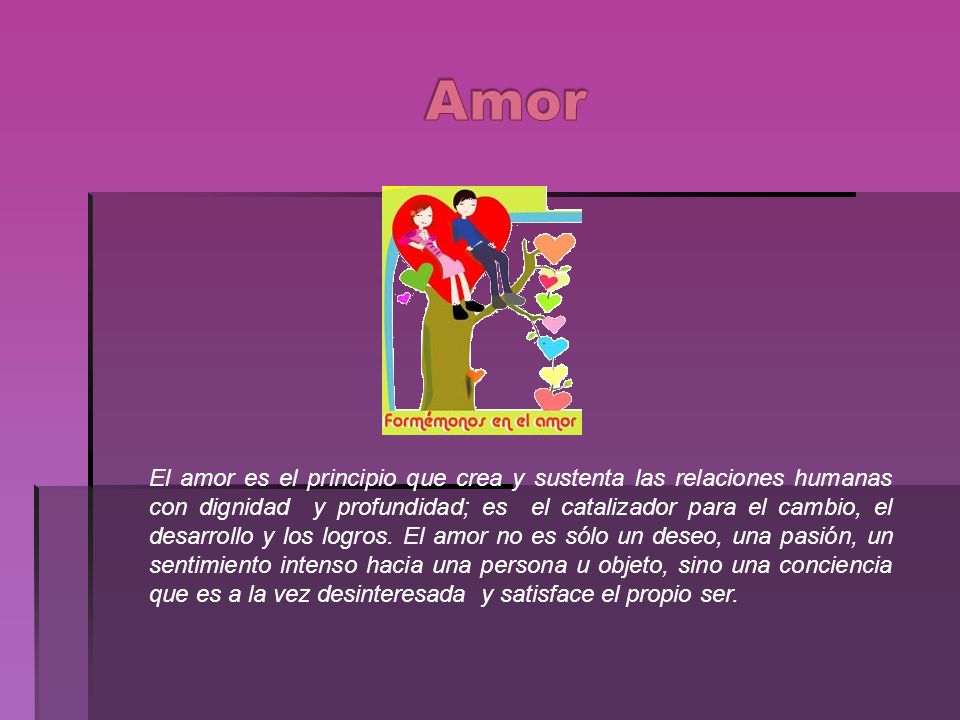 Amor

Formémonos en el amor

El amor es el principio que crea y sustenta las relaciones humanas con dignidad y profundidad; es el catalizador para el cambio, el desarrollo y los logros. El amor no es sólo un deseo, una pasión, un sentimiento intenso hacia una persona u objeto, sino una conciencia que es a la vez desinteresada y satisface el propio ser.